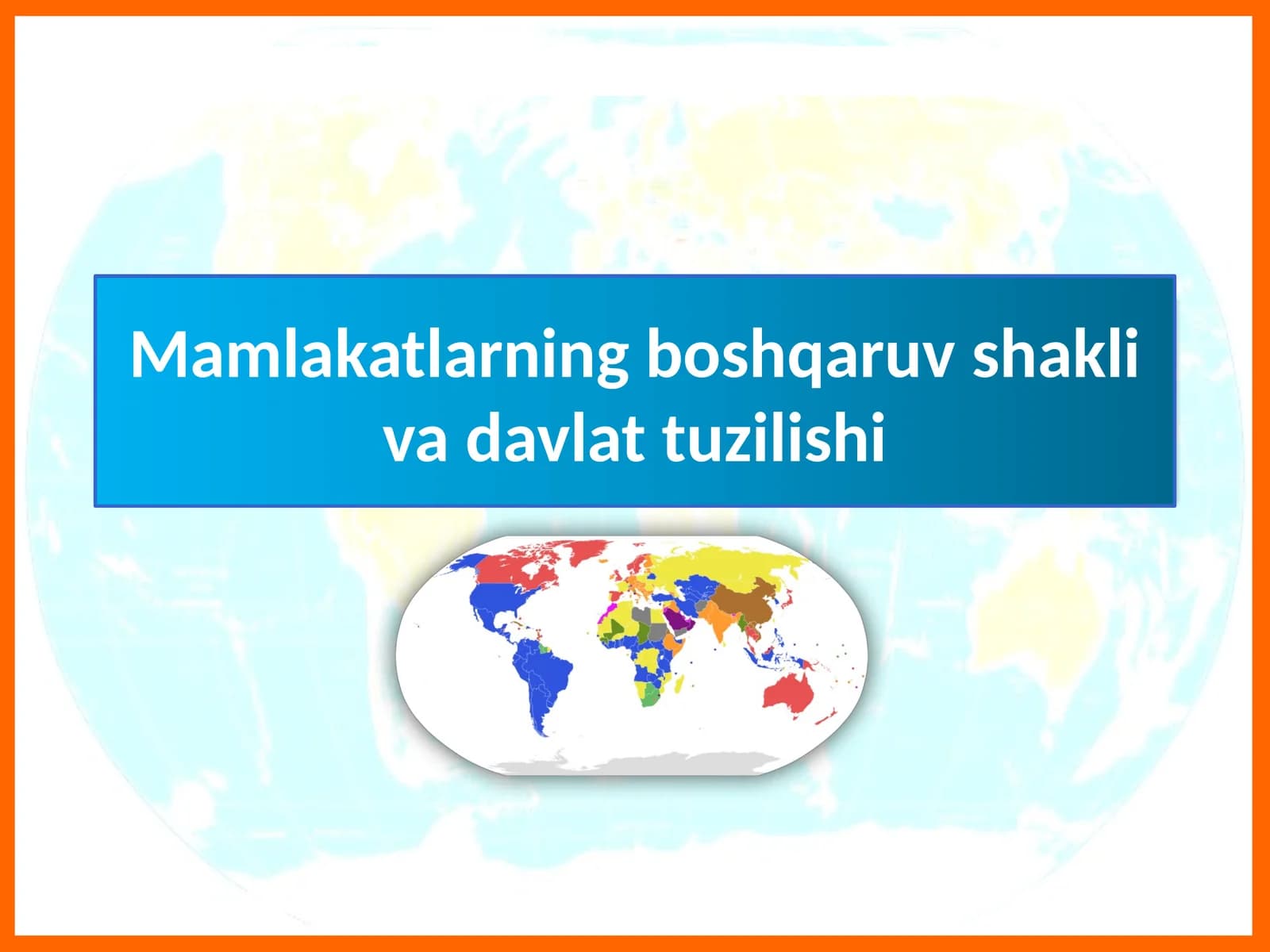 Mamlakatlarning boshqaruv shakli va davlat tuzilishi